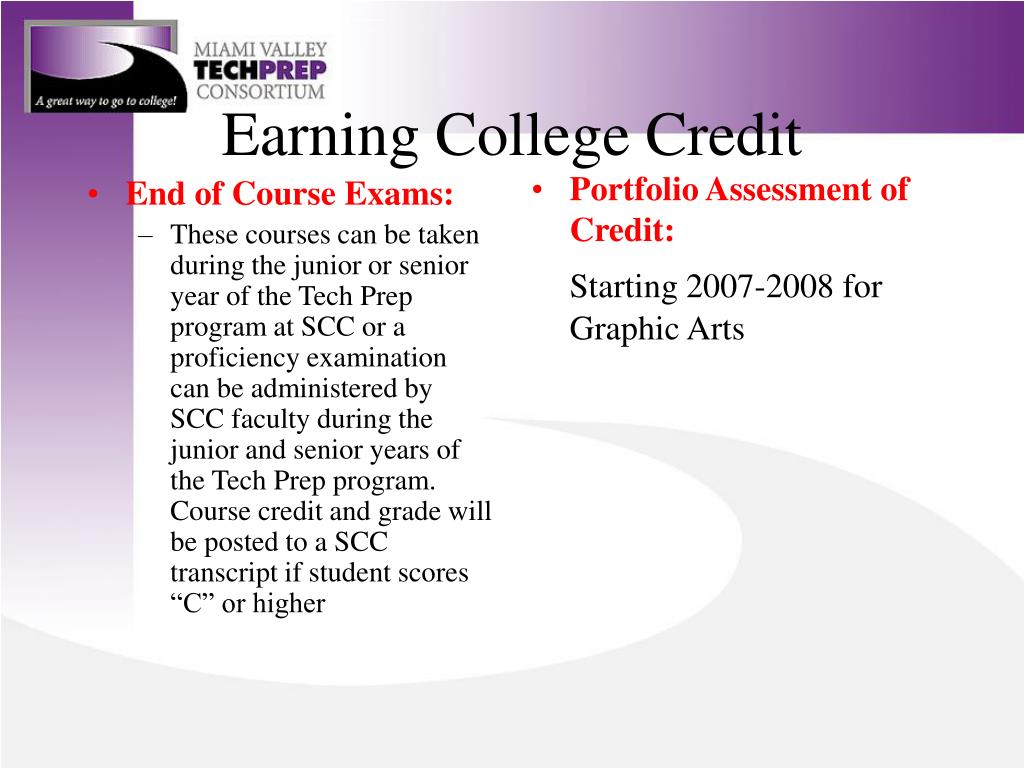 MIAMI VALLEY
TECHPREP
CONSORTIUM
A great way to go to college!

Earning College Credit

• End of Course Exams:
– These courses can be taken during the junior or senior year of the Tech Prep program at SCC or a proficiency examination can be administered by SCC faculty during the junior and senior years of the Tech Prep program. Course credit and grade will be posted to a SCC transcript if student scores “C” or higher

• Portfolio Assessment of Credit:

Starting 2007-2008 for Graphic Arts